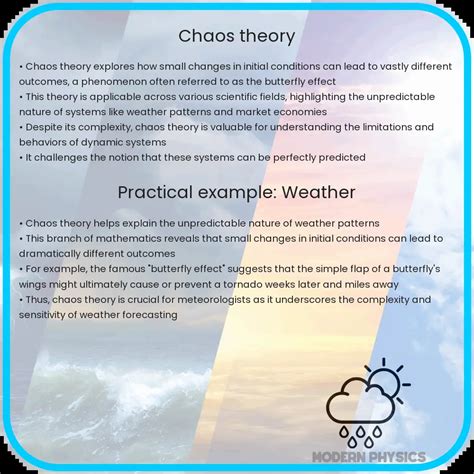 Chaos theory

• Chaos theory explores how small changes in initial conditions can lead to vastly different outcomes, a phenomenon often referred to as the butterfly effect
• This theory is applicable across various scientific fields, highlighting the unpredictable nature of systems like weather patterns and market economies
• Despite its complexity, chaos theory is valuable for understanding the limitations and behaviors of dynamic systems
• It challenges the notion that these systems can be perfectly predicted

Practical example: Weather

• Chaos theory helps explain the unpredictable nature of weather patterns
• This branch of mathematics reveals that small changes in initial conditions can lead to dramatically different outcomes
• For example, the famous "butterfly effect" suggests that the simple flap of a butterfly's wings might ultimately cause or prevent a tornado weeks later and miles away
• Thus, chaos theory is crucial for meteorologists as it underscores the complexity and sensitivity of weather forecasting

MODERN PHYSICS